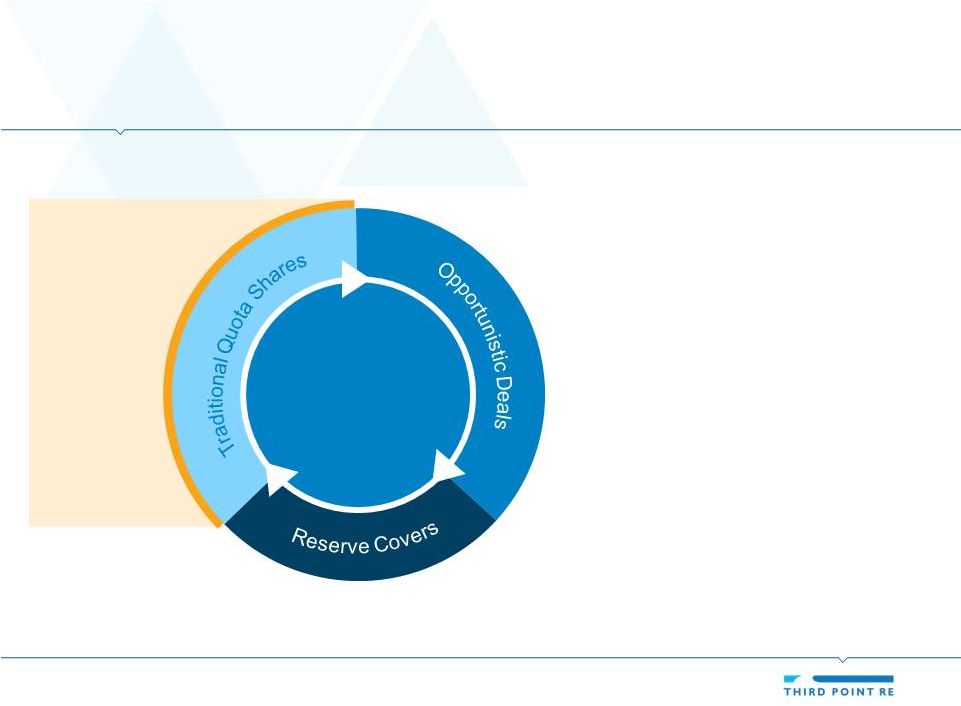 Traditional Quota Shares

Opportunistic Deals

Reserve Covers

THIRD POINT RE